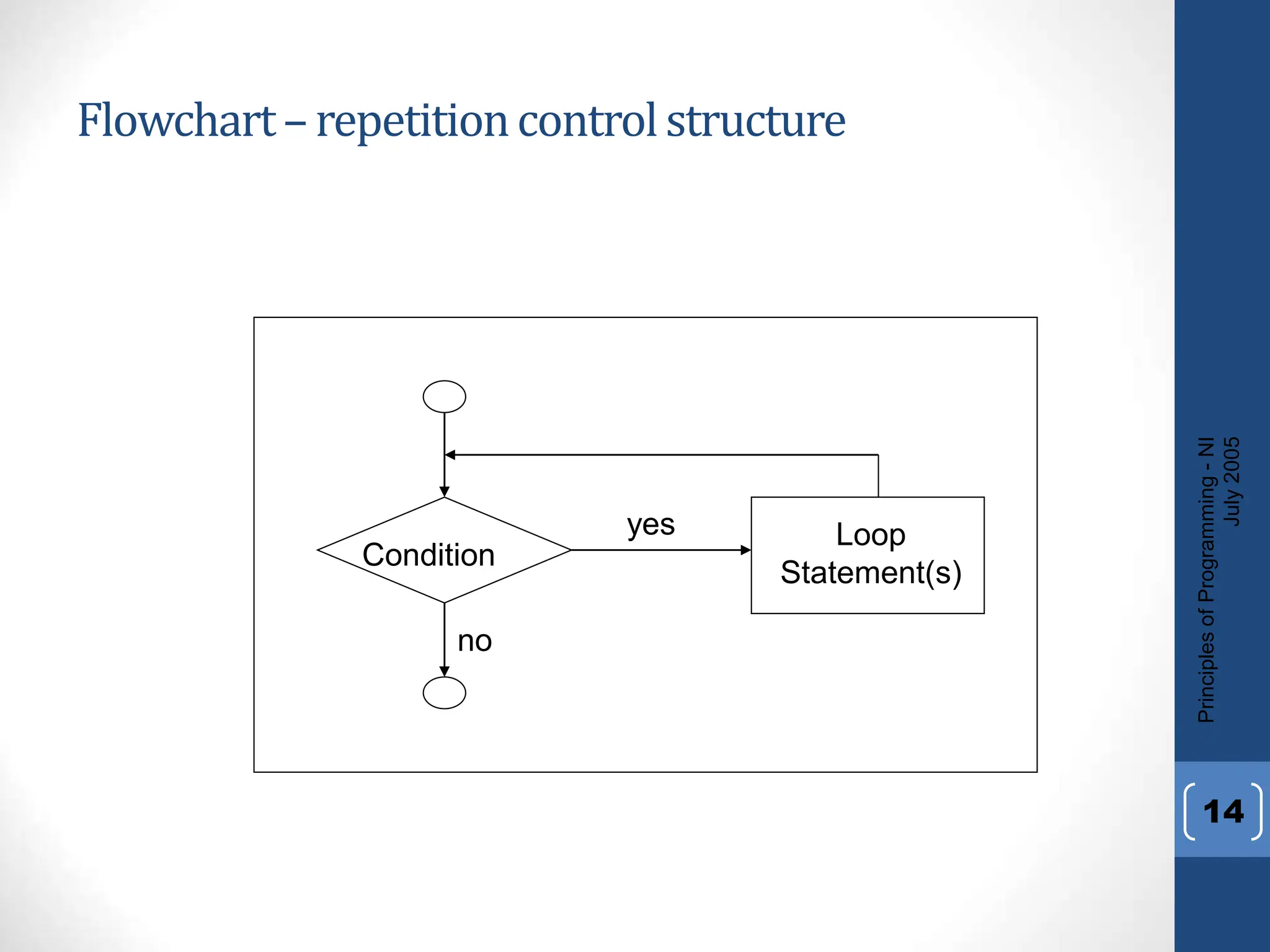 Flowchart – repetition control structure

Condition

yes

Loop Statement(s)

no

Principles of Programming - NI
July 2005

14